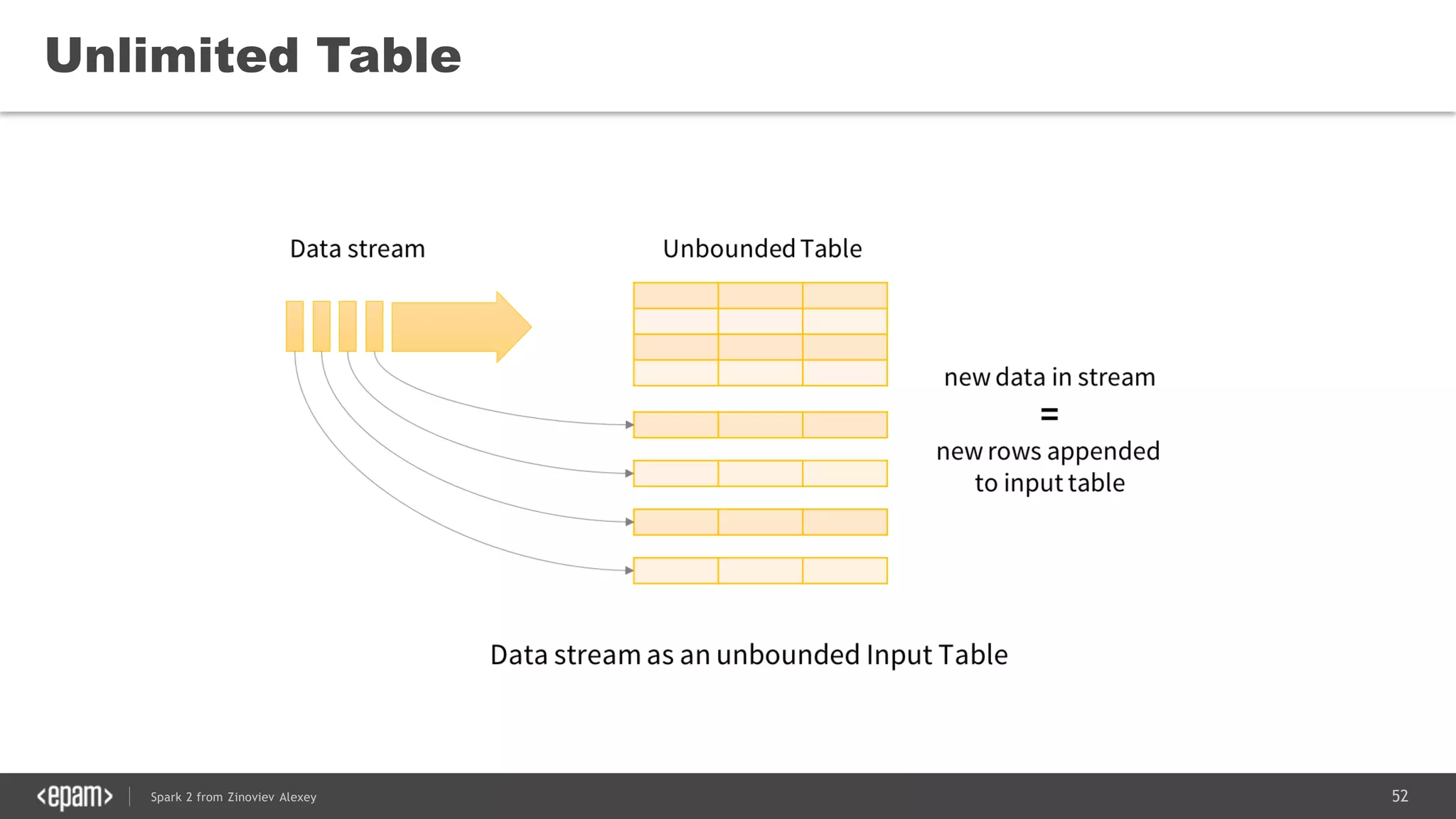 Unlimited Table

Data stream

Unbounded Table

new data in stream
=
new rows appended to input table

Data stream as an unbounded Input Table

<epam> Spark 2 from Zinoviev Alexey

52